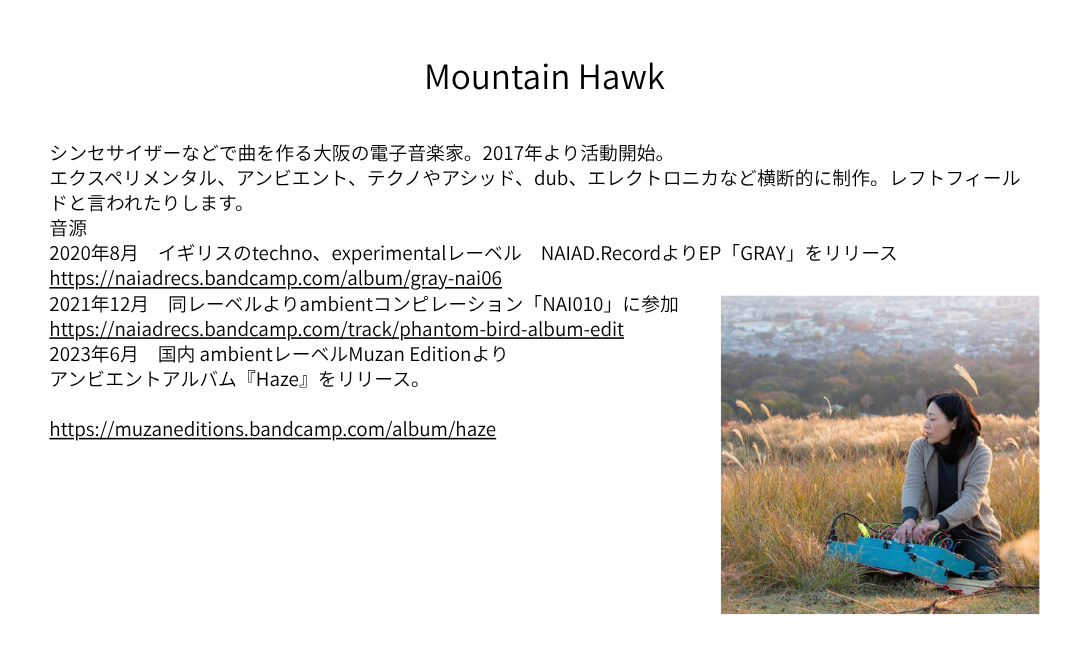 Mountain Hawk

シンセサイザーなどで曲を作る大阪の電子音楽家。2017年より活動開始。
エクスペリメンタル、アンビエント、テクノやアシッド、dub、エレクトロニカなど横断的に制作。レフトフィールドと言われたりします。
音源
2020年8月　イギリスのtechno、experimentalレーベル　NAIAD.RecordよりEP「GRAY」をリリース
https://naiadrecs.bandcamp.com/album/gray-nai06
2021年12月　同レーベルよりambientコンピレーション「NAI010」に参加
https://naiadrecs.bandcamp.com/track/phantom-bird-album-edit
2023年6月　国内 ambientレーベルMuzan Editionより
アンビエントアルバム『Haze』をリリース。

https://muzaneditions.bandcamp.com/album/haze